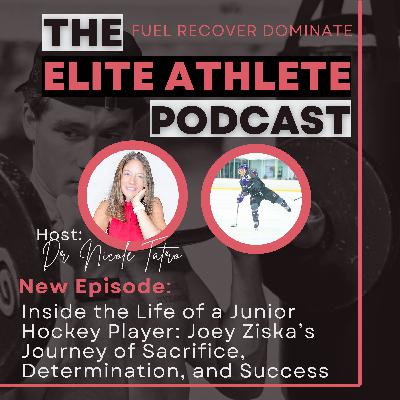 THE FUEL RECOVER DOMINATE

ELITE ATHLETE PODCAST

Host: Dr. Nicole Tatro

New Episode:
Inside the Life of a Junior Hockey Player: Joey Ziska's Journey of Sacrifice, Determination, and Success